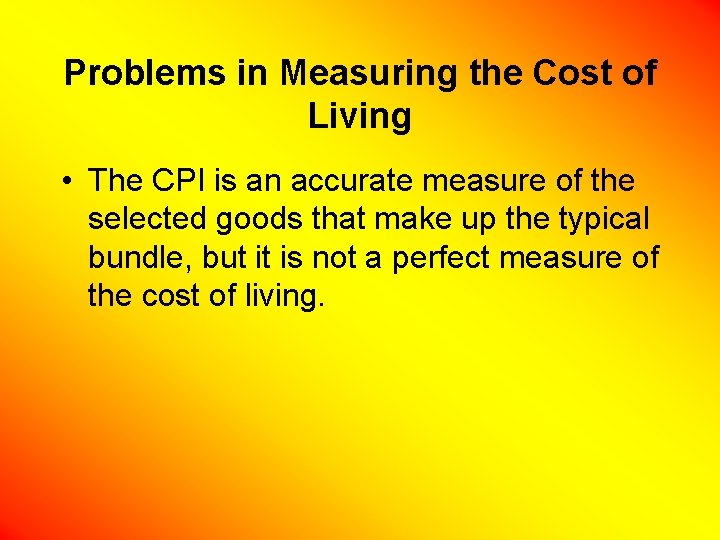 Problems in Measuring the Cost of Living

• The CPI is an accurate measure of the selected goods that make up the typical bundle, but it is not a perfect measure of the cost of living.